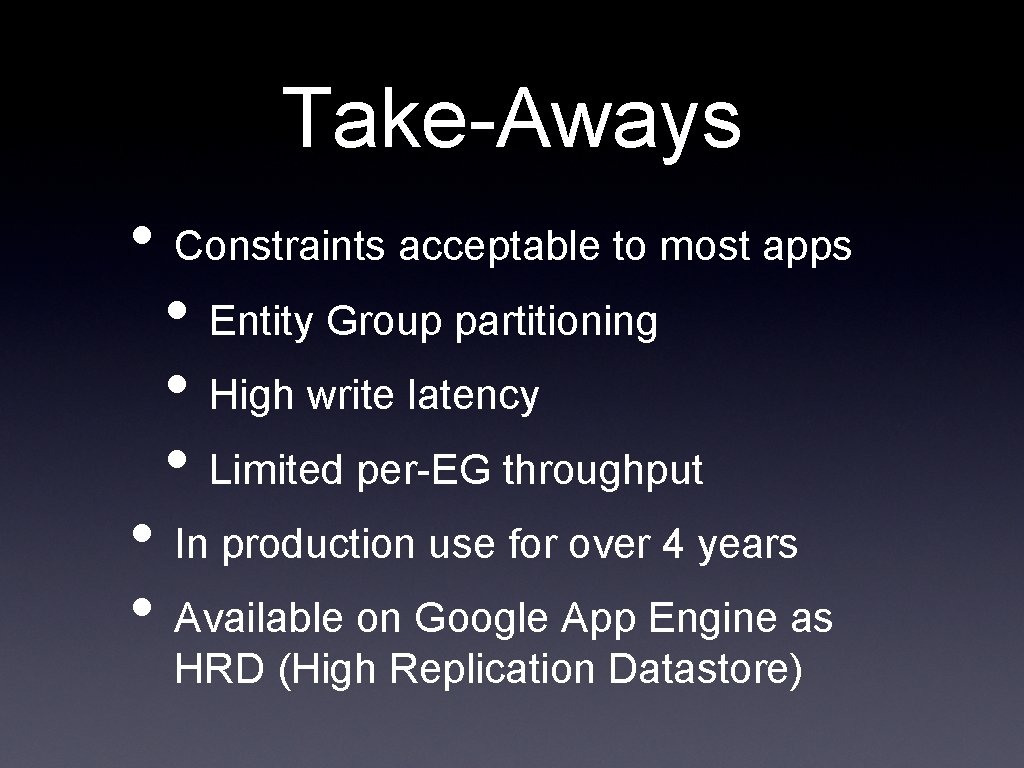 Take-Aways

• Constraints acceptable to most apps
  • Entity Group partitioning
  • High write latency
  • Limited per-EG throughput
• In production use for over 4 years
• Available on Google App Engine as HRD (High Replication Datastore)